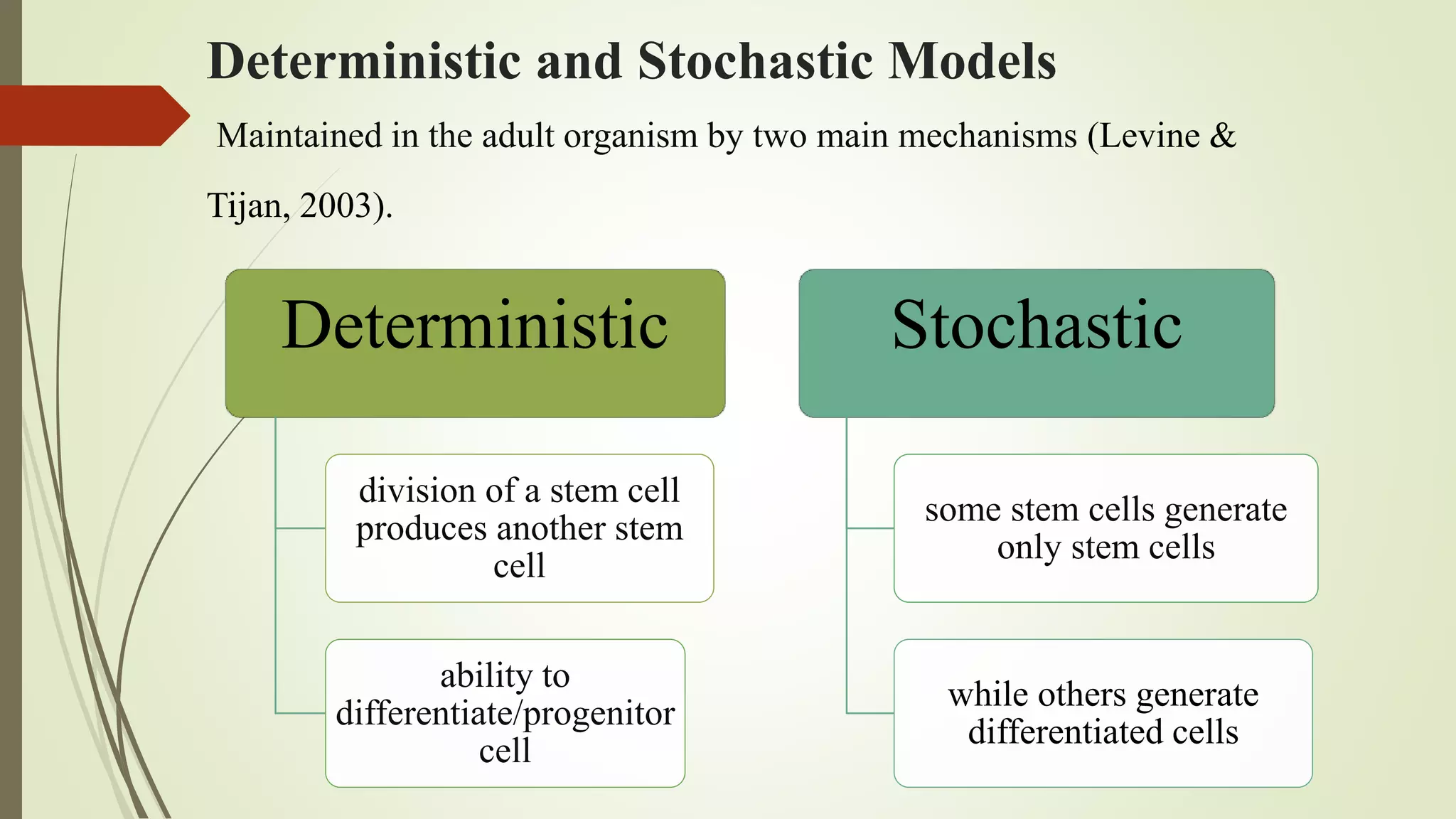 Deterministic and Stochastic Models

Maintained in the adult organism by two main mechanisms (Levine & Tijan, 2003).

Deterministic

division of a stem cell produces another stem cell

ability to differentiate/progenitor cell

Stochastic

some stem cells generate only stem cells

while others generate differentiated cells